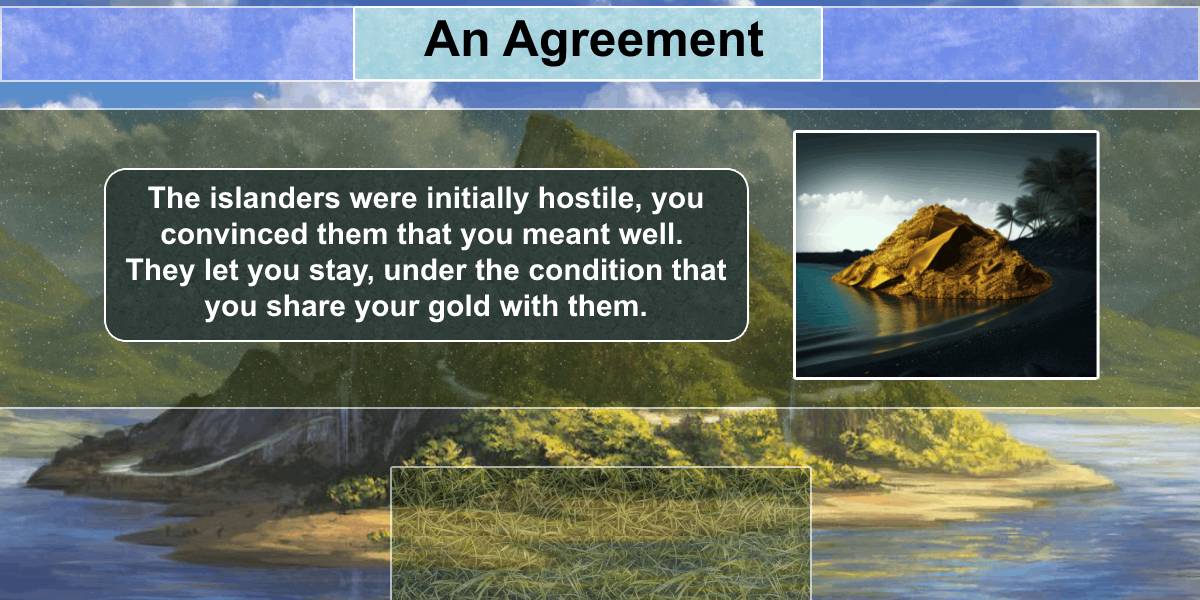 An Agreement

The islanders were initially hostile, you convinced them that you meant well. They let you stay, under the condition that you share your gold with them.